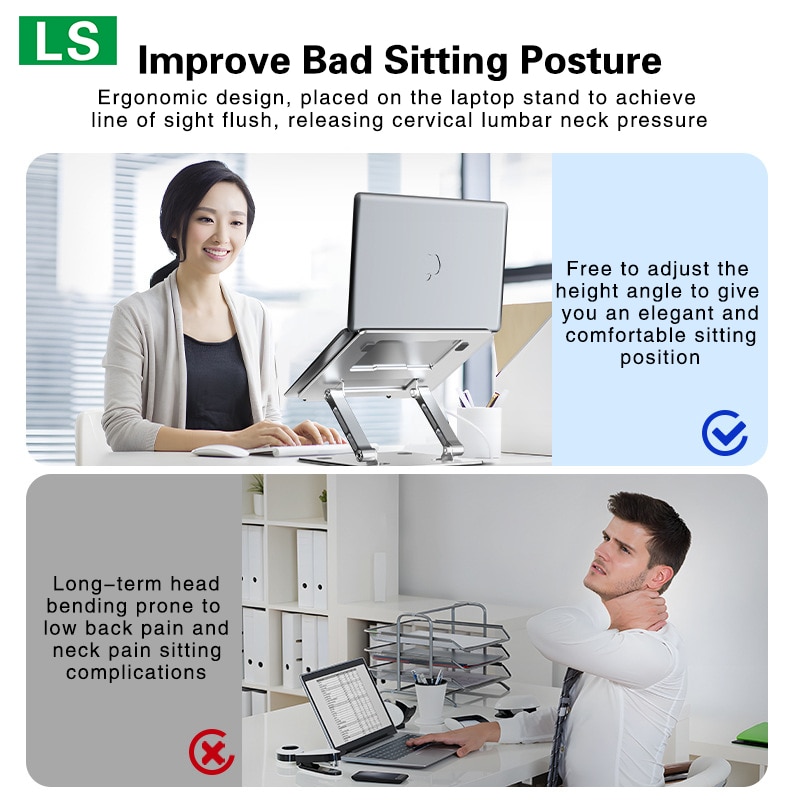 LS

Improve Bad Sitting Posture

Ergonomic design, placed on the laptop stand to achieve line of sight flush, releasing cervical lumbar neck pressure

Free to adjust the height angle to give you an elegant and comfortable sitting position

Long-term head bending prone to low back pain and neck pain sitting complications